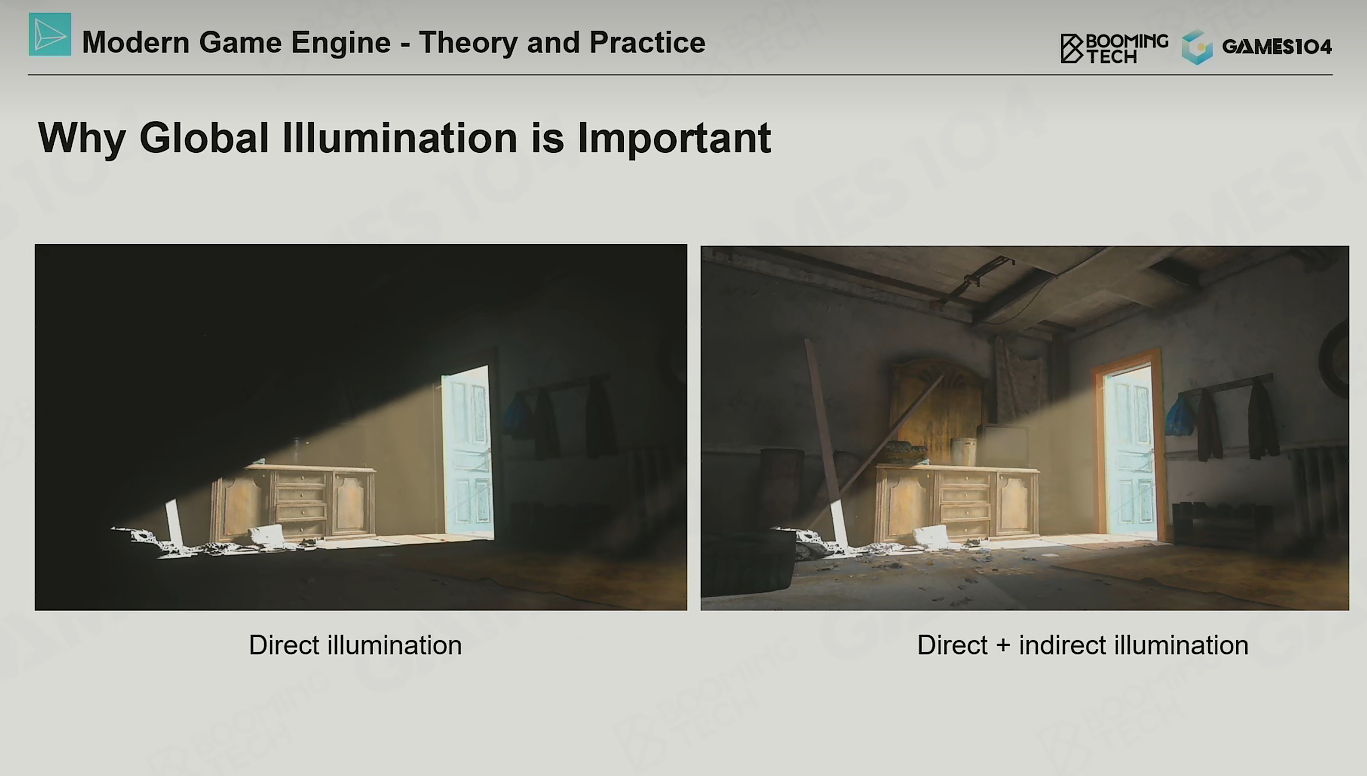 Modern Game Engine - Theory and Practice

BOOMING TECH GAMES104

Why Global Illumination is Important

Direct illumination

Direct + indirect illumination